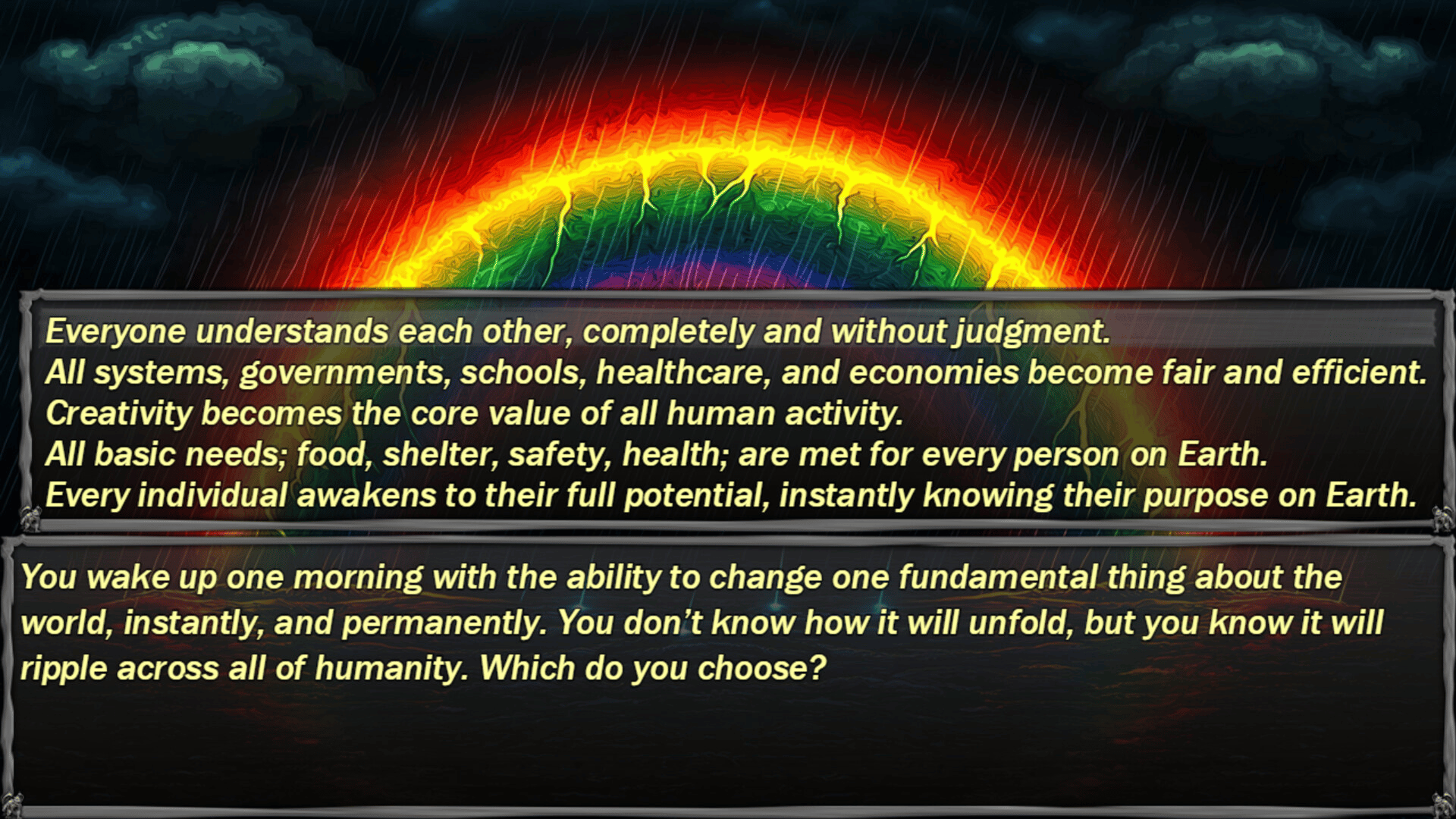 Everyone understands each other, completely and without judgment.
All systems, governments, schools, healthcare, and economies become fair and efficient.
Creativity becomes the core value of all human activity.
All basic needs; food, shelter, safety, health; are met for every person on Earth.
Every individual awakens to their full potential, instantly knowing their purpose on Earth.

You wake up one morning with the ability to change one fundamental thing about the world, instantly, and permanently. You don't know how it will unfold, but you know it will ripple across all of humanity. Which do you choose?